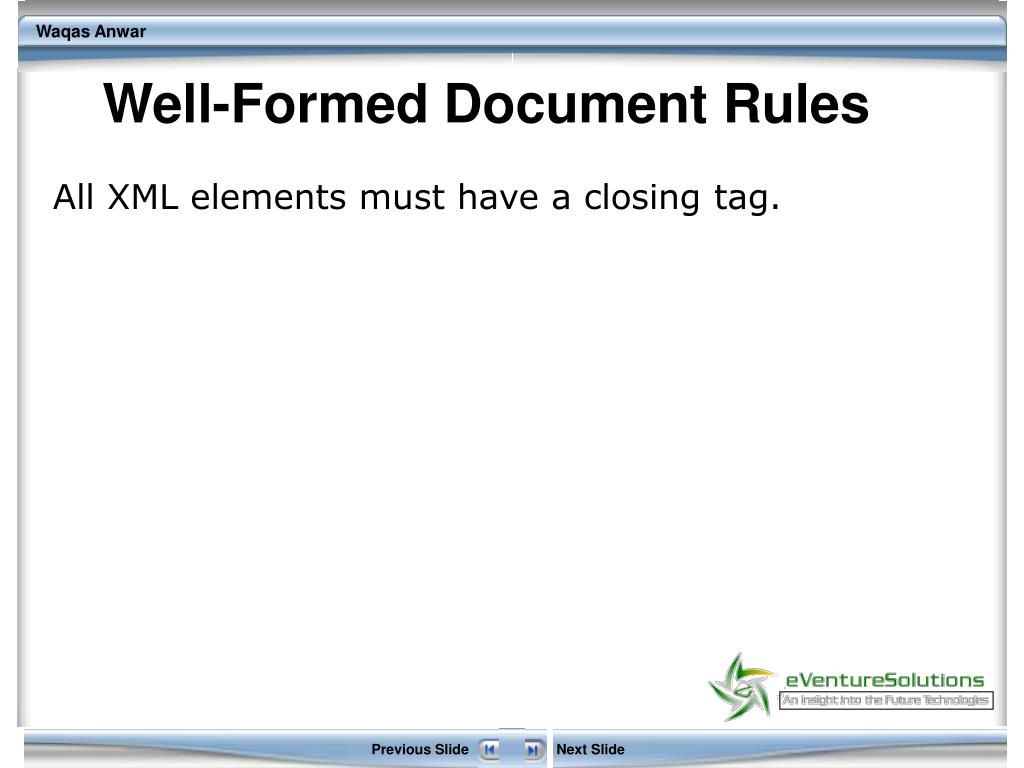 Waqas Anwar

Well-Formed Document Rules

All XML elements must have a closing tag.

eVentureSolutions
An Insight into the Future Technologies

Previous Slide

Next Slide